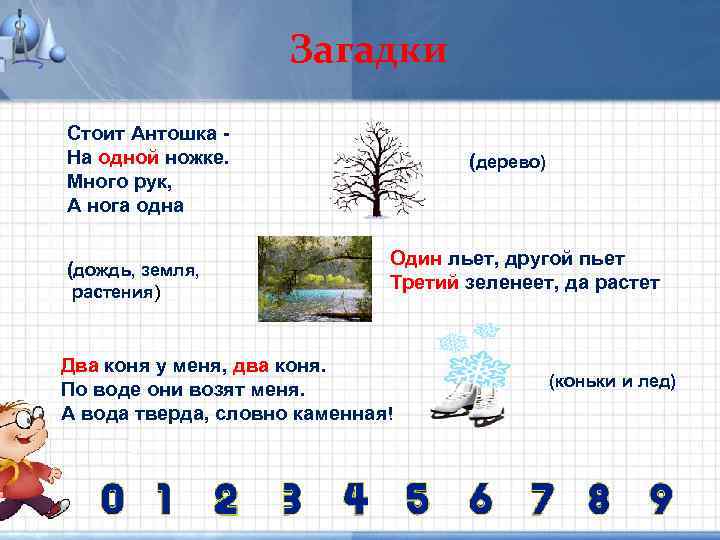 Загадки

Стоит Антошка -
На одной ножке.
Много рук,
А нога одна

(дерево)

(дождь, земля, растения)

Один льет, другой пьет
Третий зеленеет, да растет

Два коня у меня, два коня.
По воде они возят меня.
А вода тверда, словно каменная!

(коньки и лед)

0 1 2 3 4 5 6 7 8 9